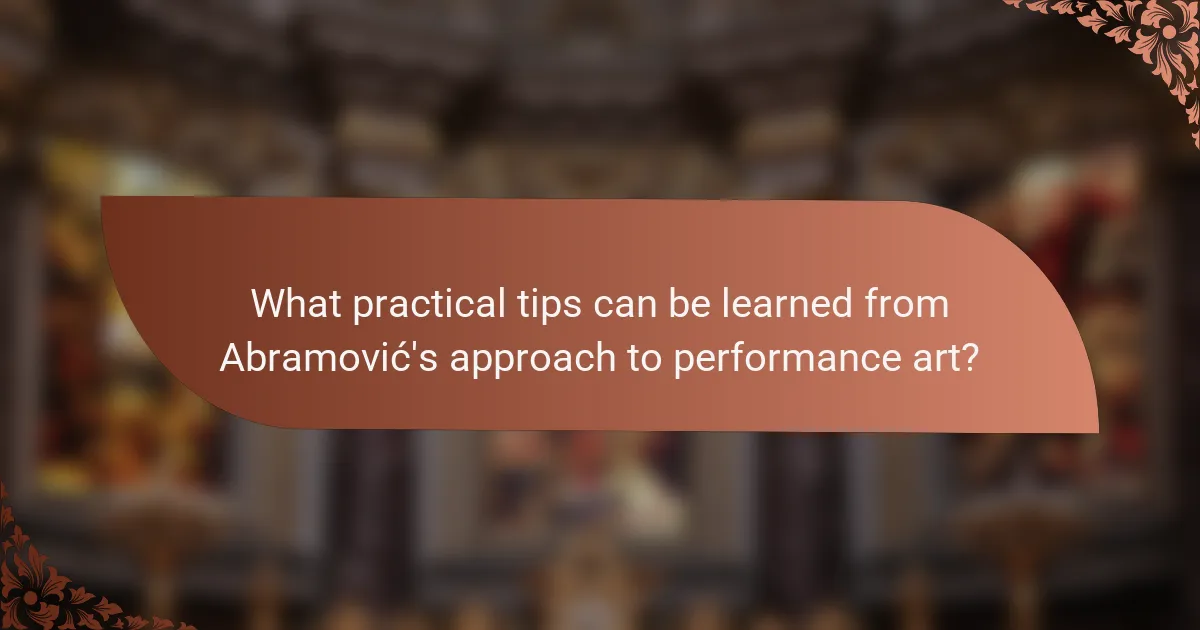 What practical tips can be learned from Abramović's approach to performance art?